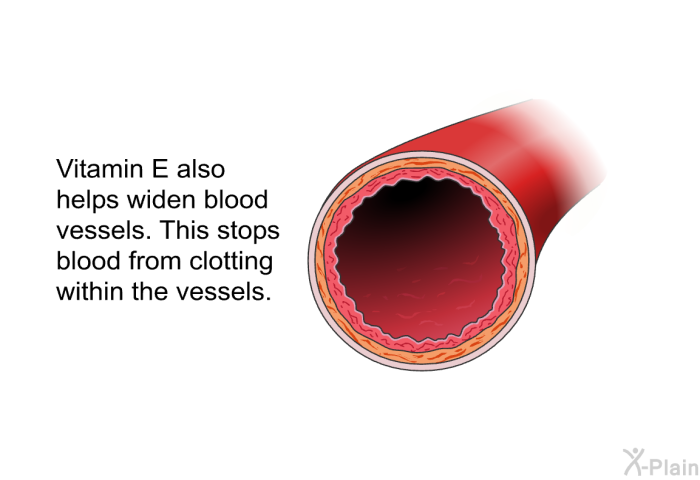 Vitamin E also helps widen blood vessels. This stops blood from clotting within the vessels.

X-Plain